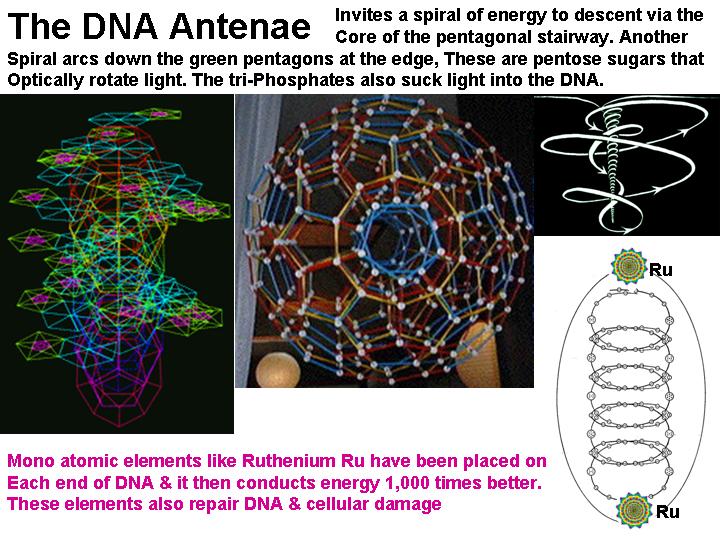 The DNA Antenae Invites a spiral of energy to descent via the Core of the pentagonal stairway. Another Spiral arcs down the green pentagons at the edge, These are pentose sugars that Optically rotate light. The tri-Phosphates also suck light into the DNA.

Ru

Ru

Mono atomic elements like Ruthenium Ru have been placed on Each end of DNA & it then conducts energy 1,000 times better. These elements also repair DNA & cellular damage